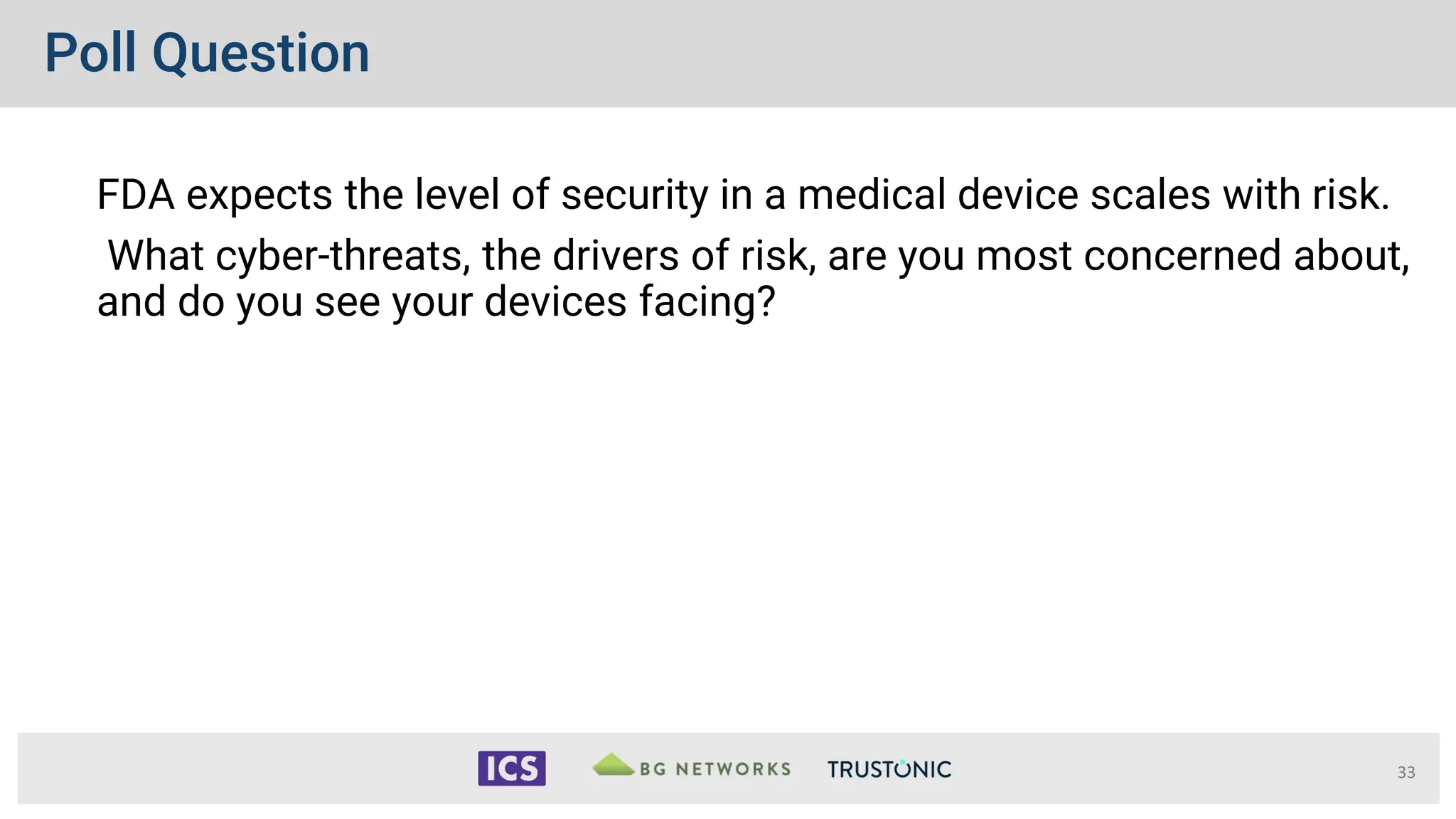 Poll Question

FDA expects the level of security in a medical device scales with risk.

What cyber-threats, the drivers of risk, are you most concerned about, and do you see your devices facing?

ICS BG NETWORKS TRUSTONIC 33